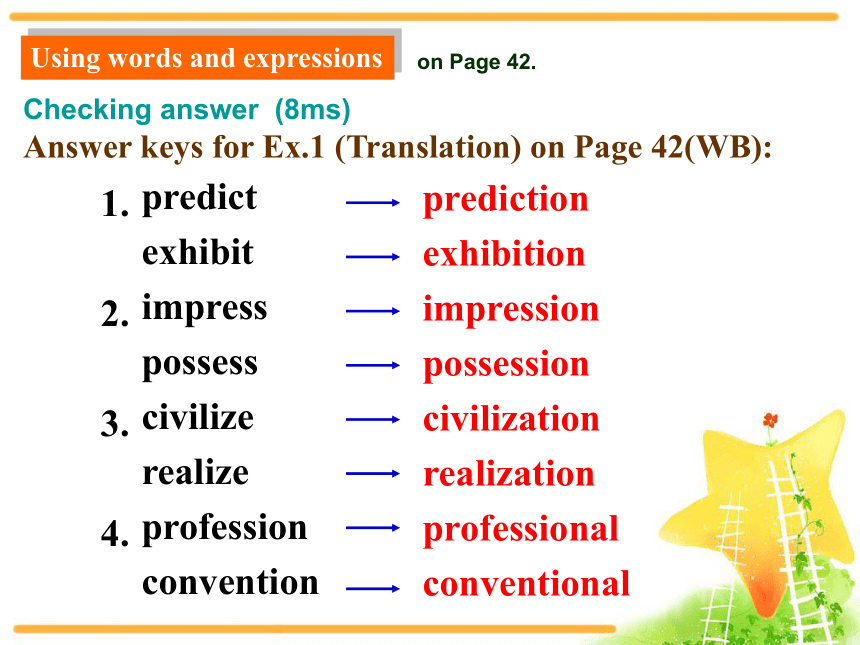 Using words and expressions on Page 42.

Checking answer (8ms)

Answer keys for Ex.1 (Translation) on Page 42(WB):

1. predict → prediction
exhibit → exhibition
2. impress → impression
possess → possession
3. civilize → civilization
realize → realization
4. profession → professional
convention → conventional